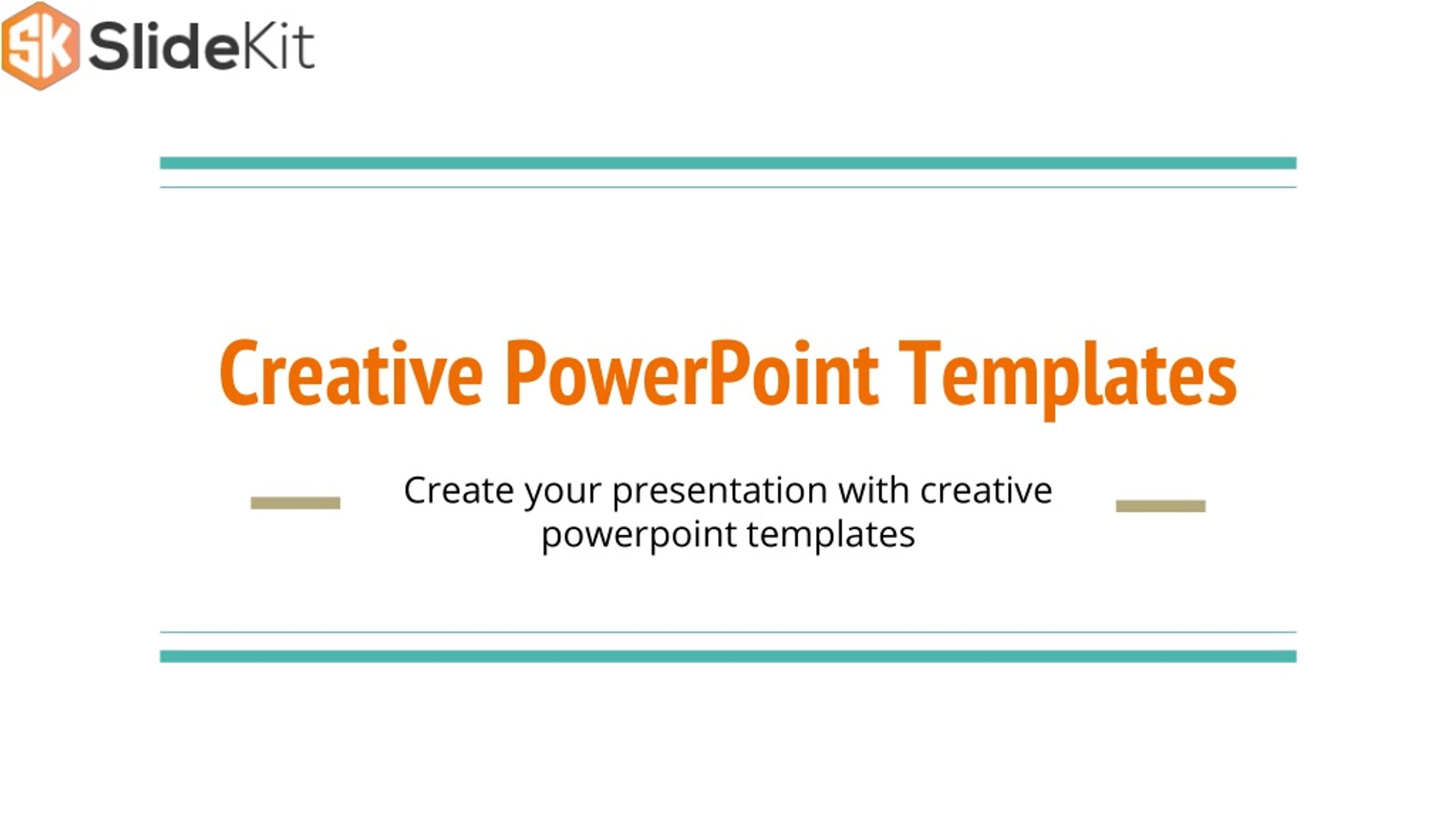 SK SlideKit

Creative PowerPoint Templates

Create your presentation with creative powerpoint templates